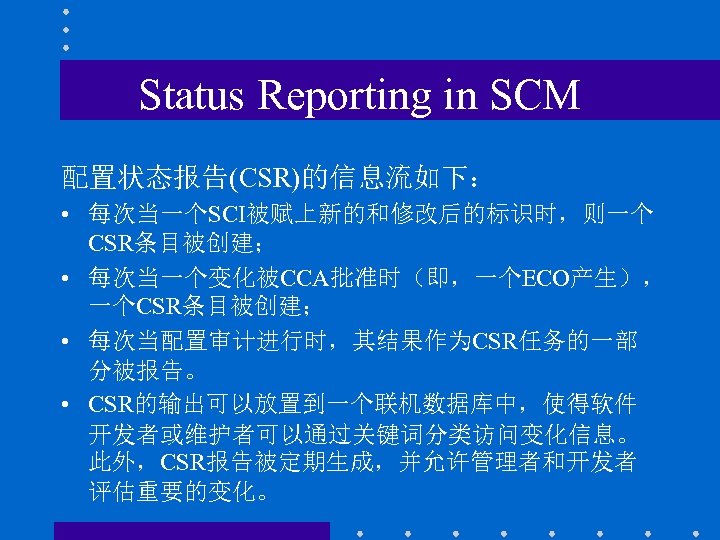 Status Reporting in SCM

配置状态报告(CSR)的信息流如下：

• 每次当一个SCI被赋上新的和修改后的标识时，则一个CSR条目被创建；

• 每次当一个变化被CCA批准时（即，一个ECO产生），一个CSR条目被创建；

• 每次当配置审计进行时，其结果作为CSR任务的一部分被报告。

• CSR的输出可以放置到一个联机数据库中，使得软件开发者或维护者可以通过关键词分类访问变化信息。此外，CSR报告被定期生成，并允许管理者和开发者评估重要的变化。